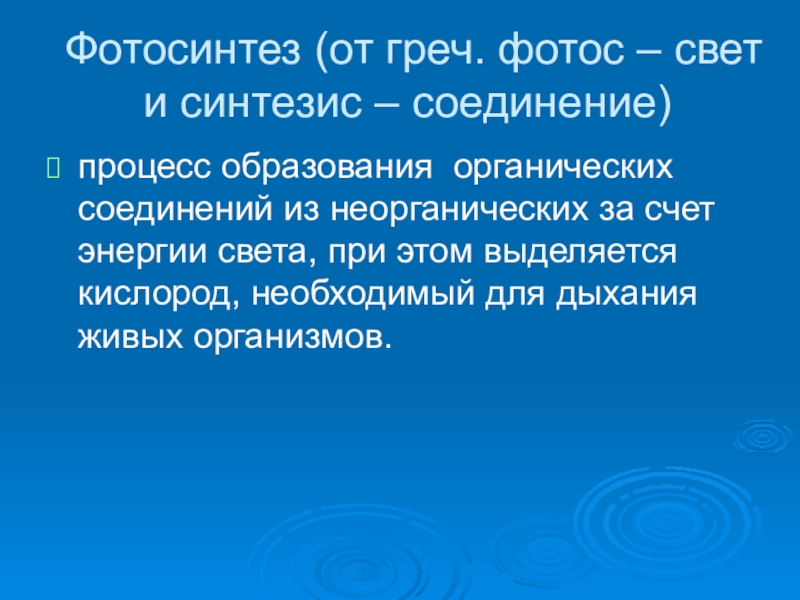 Фотосинтез (от греч. фотос – свет и синтезис – соединение)

процесс образования органических соединений из неорганических за счет энергии света, при этом выделяется кислород, необходимый для дыхания живых организмов.